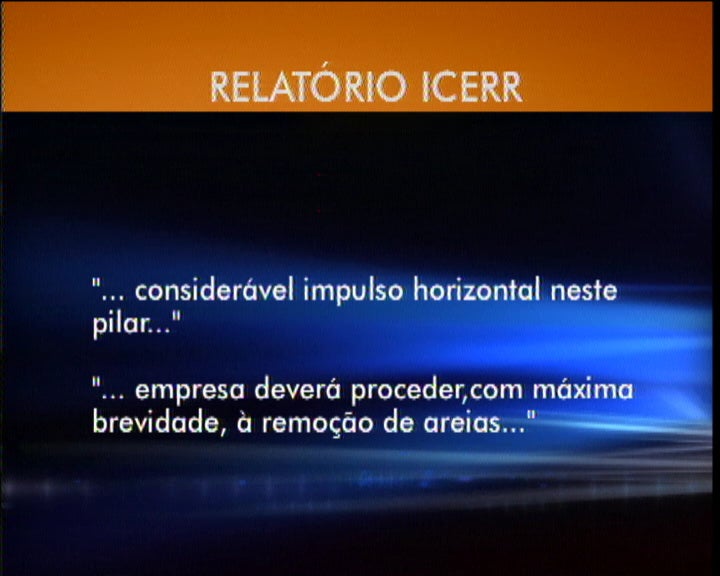 RELATÓRIO ICERR

"... considerável impulso horizontal neste pilar..."

"... empresa deverá proceder,com máxima brevidade, à remoção de areias..."